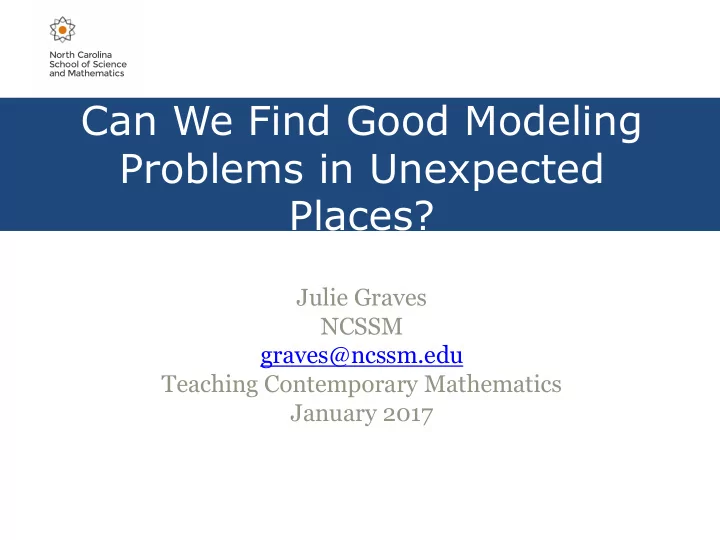 North Carolina
School of Science
and Mathematics

Can We Find Good Modeling Problems in Unexpected Places?

Julie Graves
NCSSM
graves@ncssm.edu
Teaching Contemporary Mathematics
January 2017